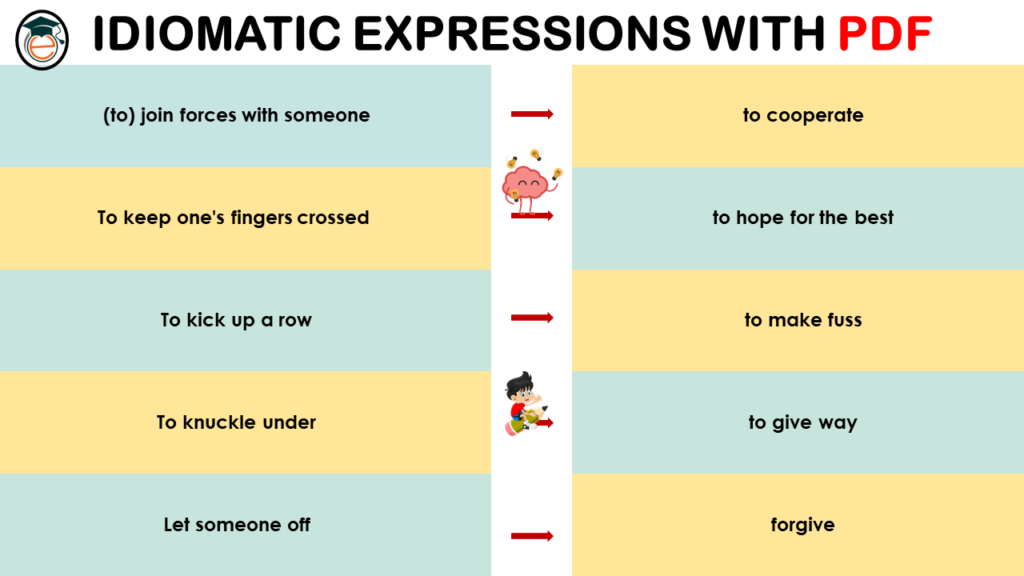 IDIOMATIC EXPRESSIONS WITH PDF

(to) join forces with someone → to cooperate

To keep one's fingers crossed → to hope for the best

To kick up a row → to make fuss

To knuckle under → to give way

Let someone off → forgive